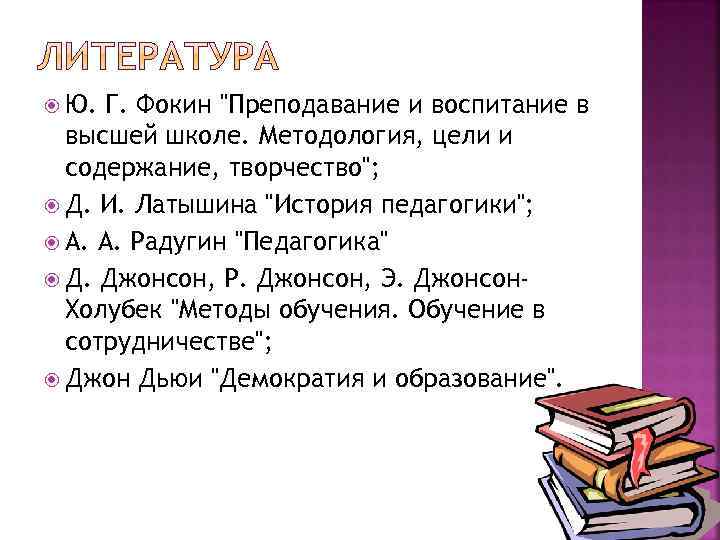 ЛИТЕРАТУРА

Ю. Г. Фокин "Преподавание и воспитание в высшей школе. Методология, цели и содержание, творчество";

Д. И. Латышина "История педагогики";

А. А. Радугин "Педагогика"

Д. Джонсон, Р. Джонсон, Э. Джонсон-Холубек "Методы обучения. Обучение в сотрудничестве";

Джон Дьюи "Демократия и образование".